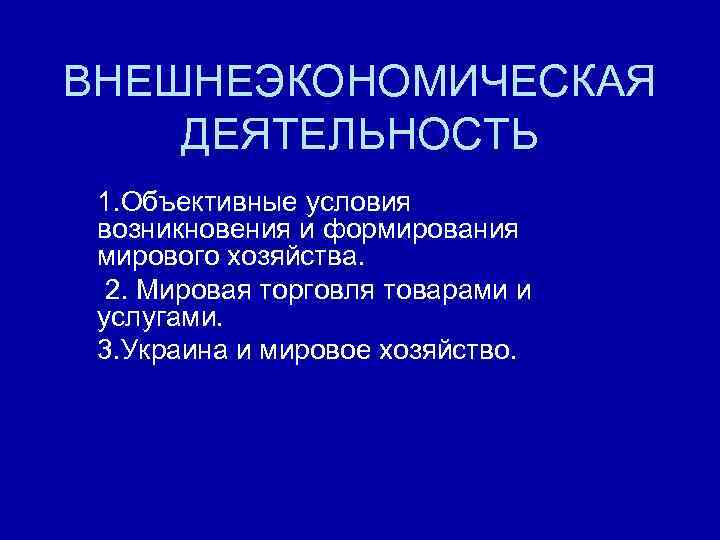 ВНЕШНЕЭКОНОМИЧЕСКАЯ ДЕЯТЕЛЬНОСТЬ

1.Объективные условия возникновения и формирования мирового хозяйства.

2. Мировая торговля товарами и услугами.

3.Украина и мировое хозяйство.